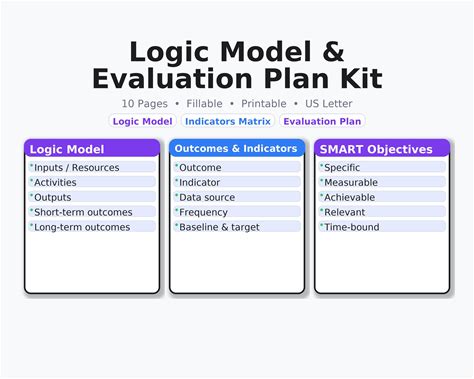 Logic Model & Evaluation Plan Kit

10 Pages • Fillable • Printable • US Letter

Logic Model Indicators Matrix Evaluation Plan

Logic Model
Inputs / Resources
Activities
Outputs
Short-term outcomes
Long-term outcomes

Outcomes & Indicators
Outcome
Indicator
Data source
Frequency
Baseline & target

SMART Objectives
Specific
Measurable
Achievable
Relevant
Time-bound